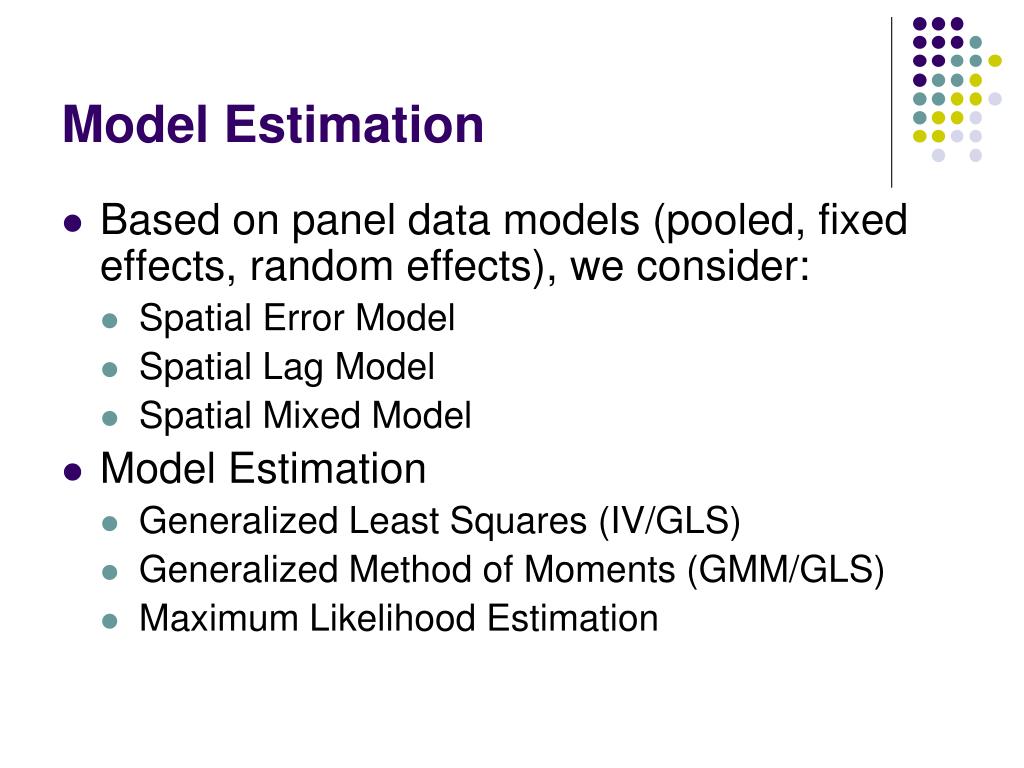 Model Estimation

- Based on panel data models (pooled, fixed effects, random effects), we consider:
  - Spatial Error Model
  - Spatial Lag Model
  - Spatial Mixed Model
- Model Estimation
  - Generalized Least Squares (IV/GLS)
  - Generalized Method of Moments (GMM/GLS)
  - Maximum Likelihood Estimation